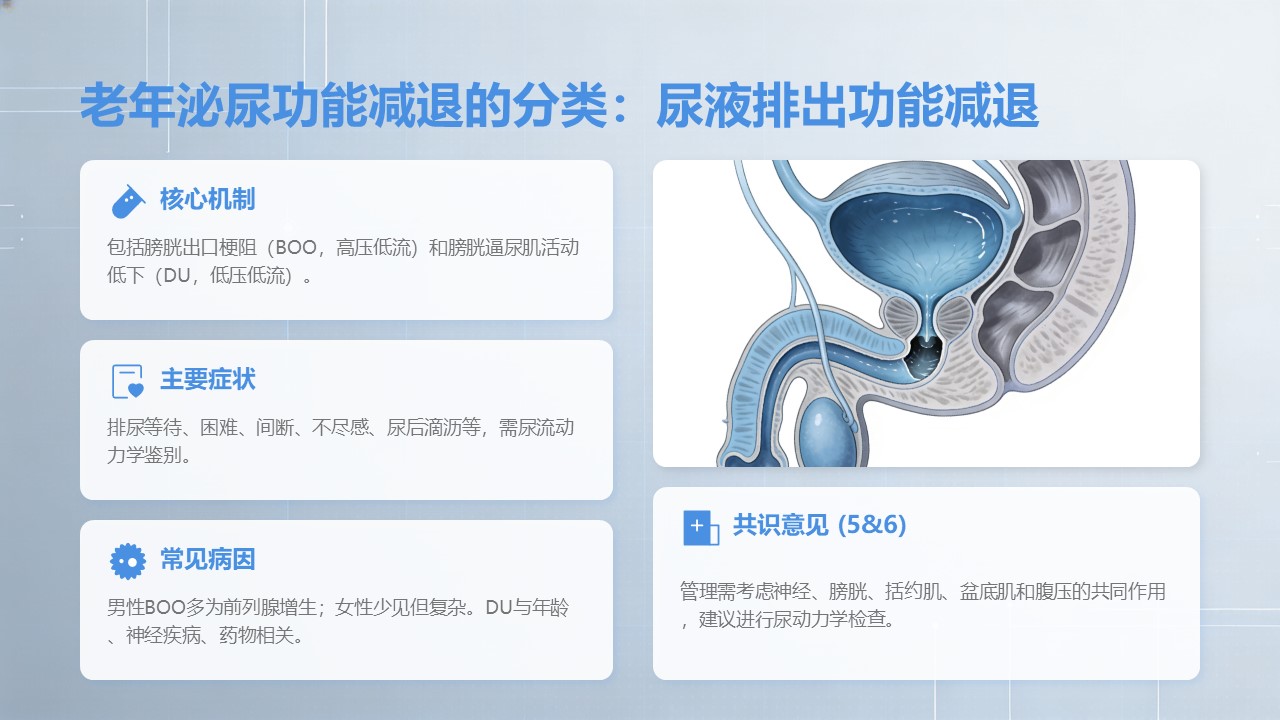 老年泌尿功能减退的分类：尿液排出功能减退

核心机制

包括膀胱出口梗阻（BOO，高压低流）和膀胱逼尿肌活动低下（DU，低压低流）。

主要症状

排尿等待、困难、间断、不尽感、尿后滴沥等，需尿流动力学鉴别。

常见病因

男性BOO多为前列腺增生；女性少见但复杂。DU与年龄、神经疾病、药物相关。

共识意见 (5&6)

管理需考虑神经、膀胱、括约肌、盆底肌和腹压的共同作用，建议进行尿动力学检查。